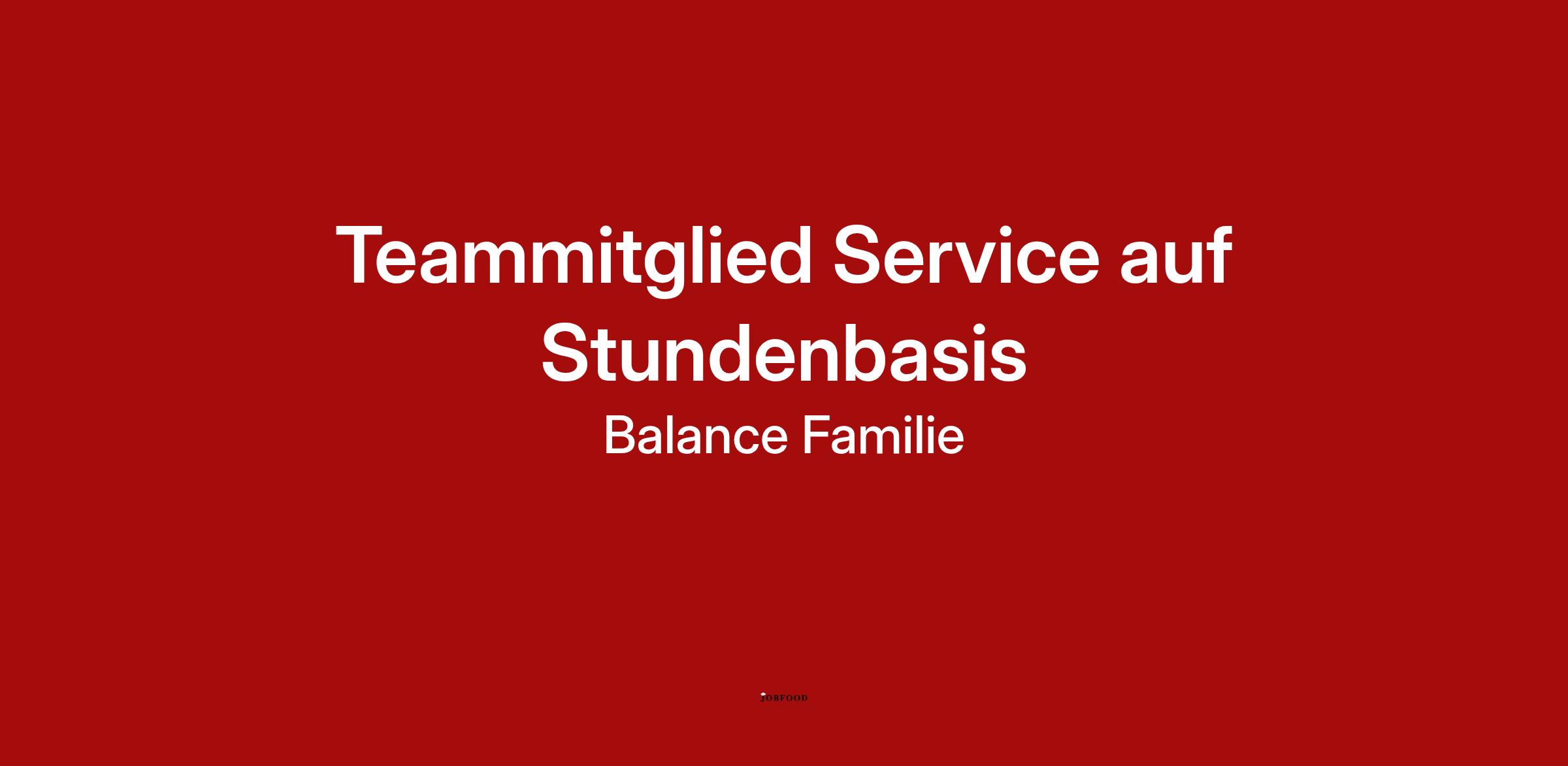 Teammitglied Service auf Stundenbasis

Balance Familie

JOBFOOD